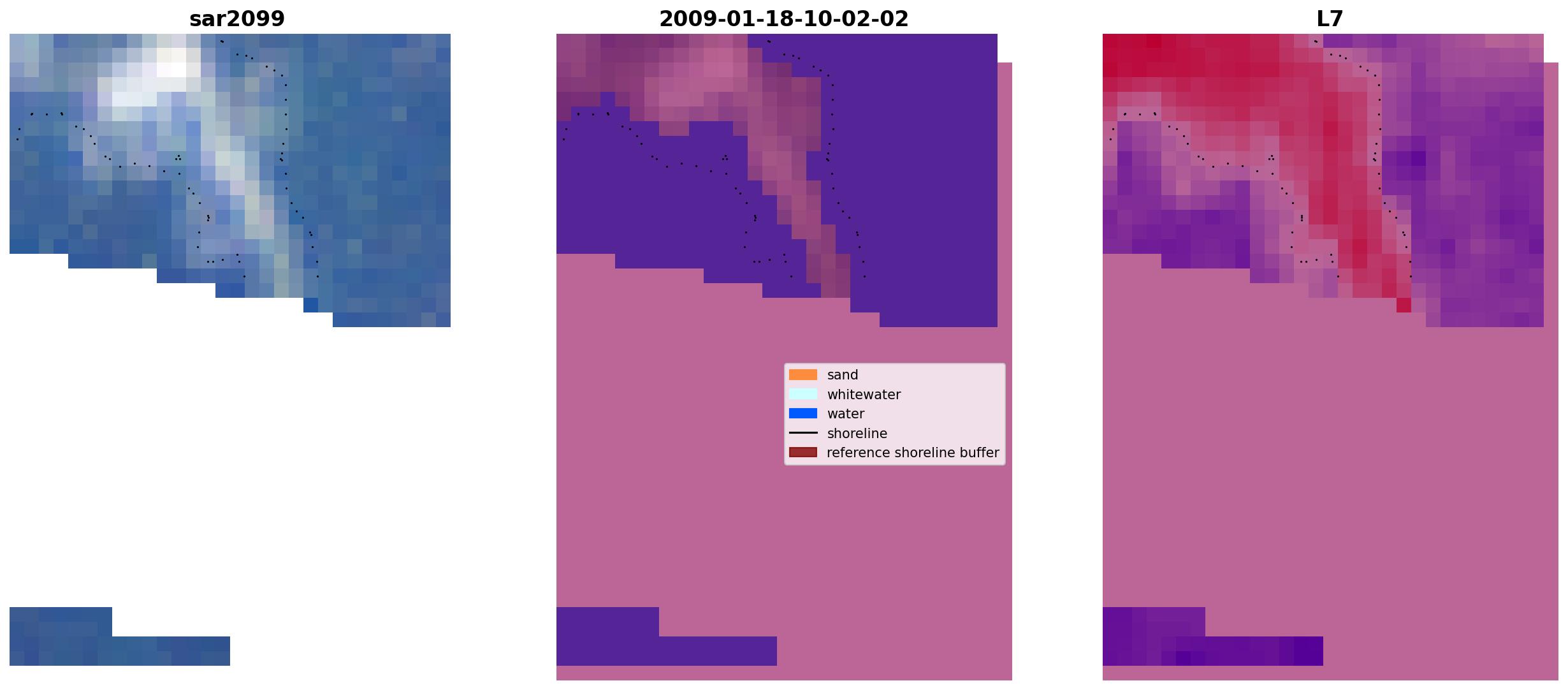 sar2099

2009-01-18-10-02-02

L7

sand
whitewater
water
shoreline
reference shoreline buffer